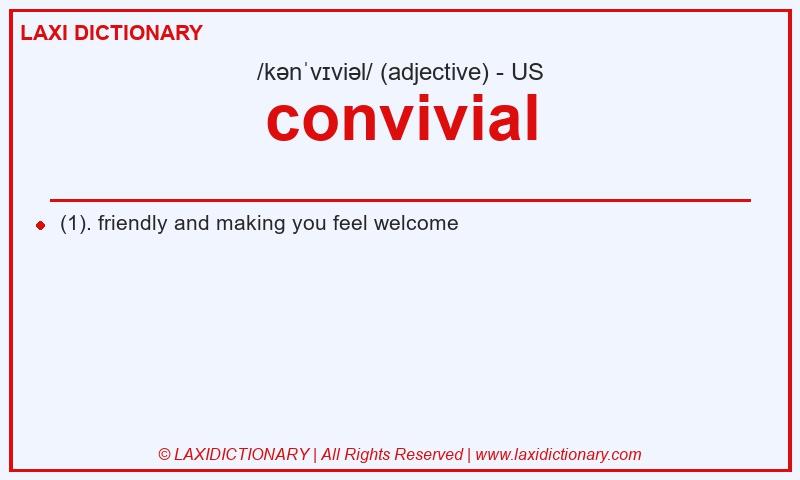 LAXI DICTIONARY

/kənˈvɪviəl/ (adjective) - US

convivial

(1). friendly and making you feel welcome

© LAXIDICTIONARY | All Rights Reserved | www.laxidictionary.com